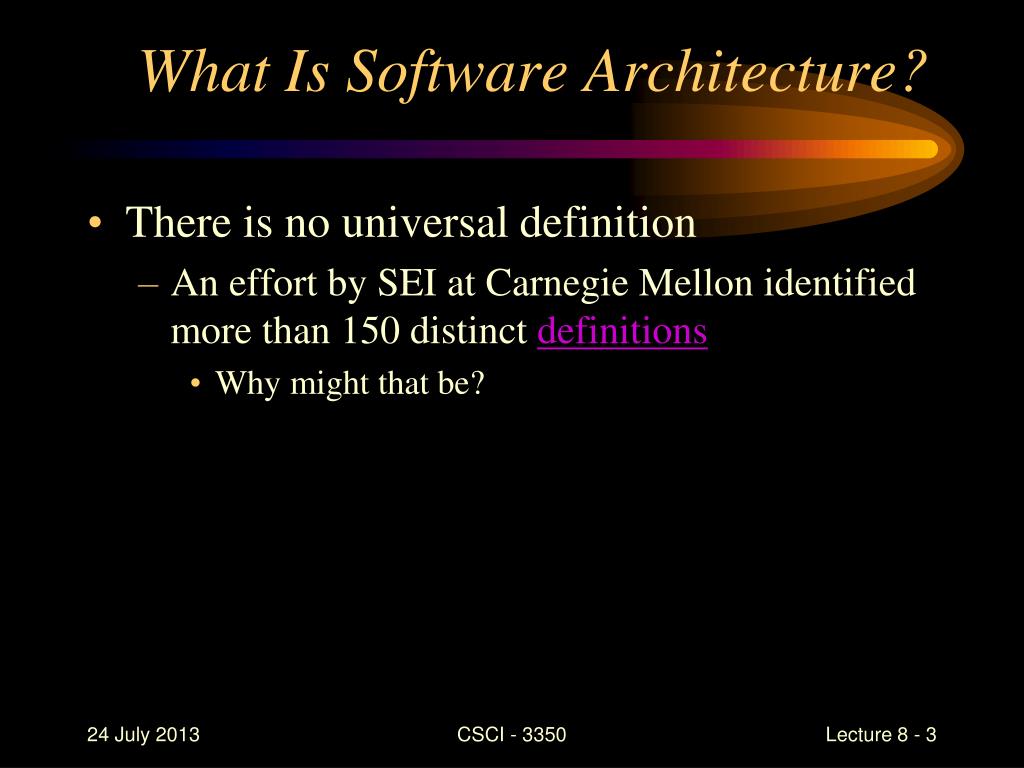 What Is Software Architecture?

• There is no universal definition

– An effort by SEI at Carnegie Mellon identified more than 150 distinct definitions

• Why might that be?

24 July 2013

CSCI - 3350

Lecture 8 - 3